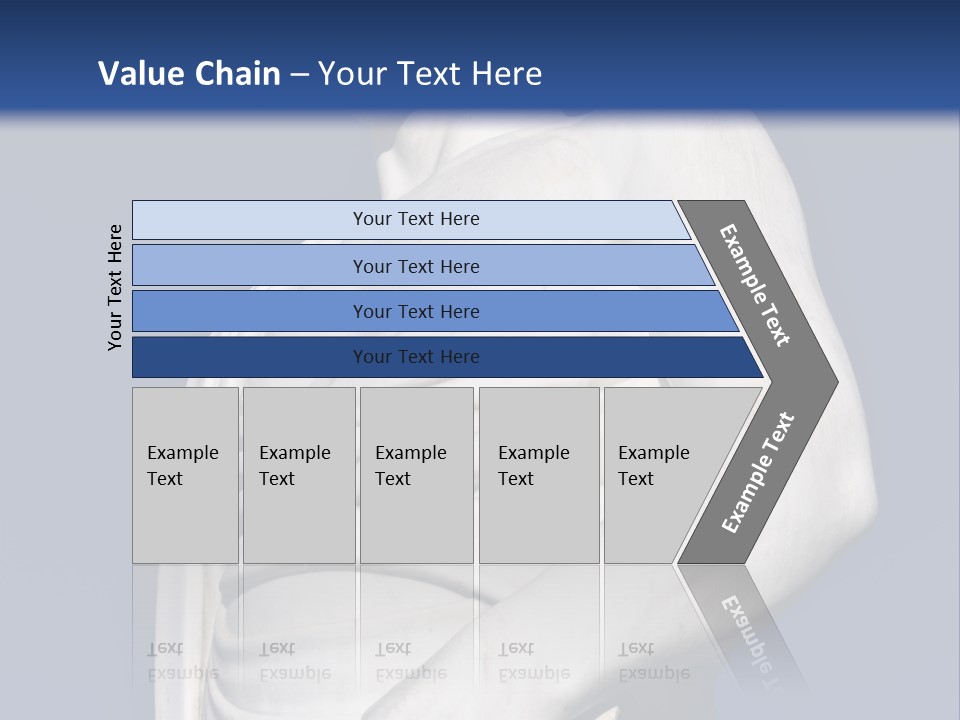 Value Chain – Your Text Here

Your Text Here

Your Text Here

Your Text Here

Your Text Here

Your Text Here

Example Text

Example Text

Example Text

Example Text

Example Text

Example Text

Example Text